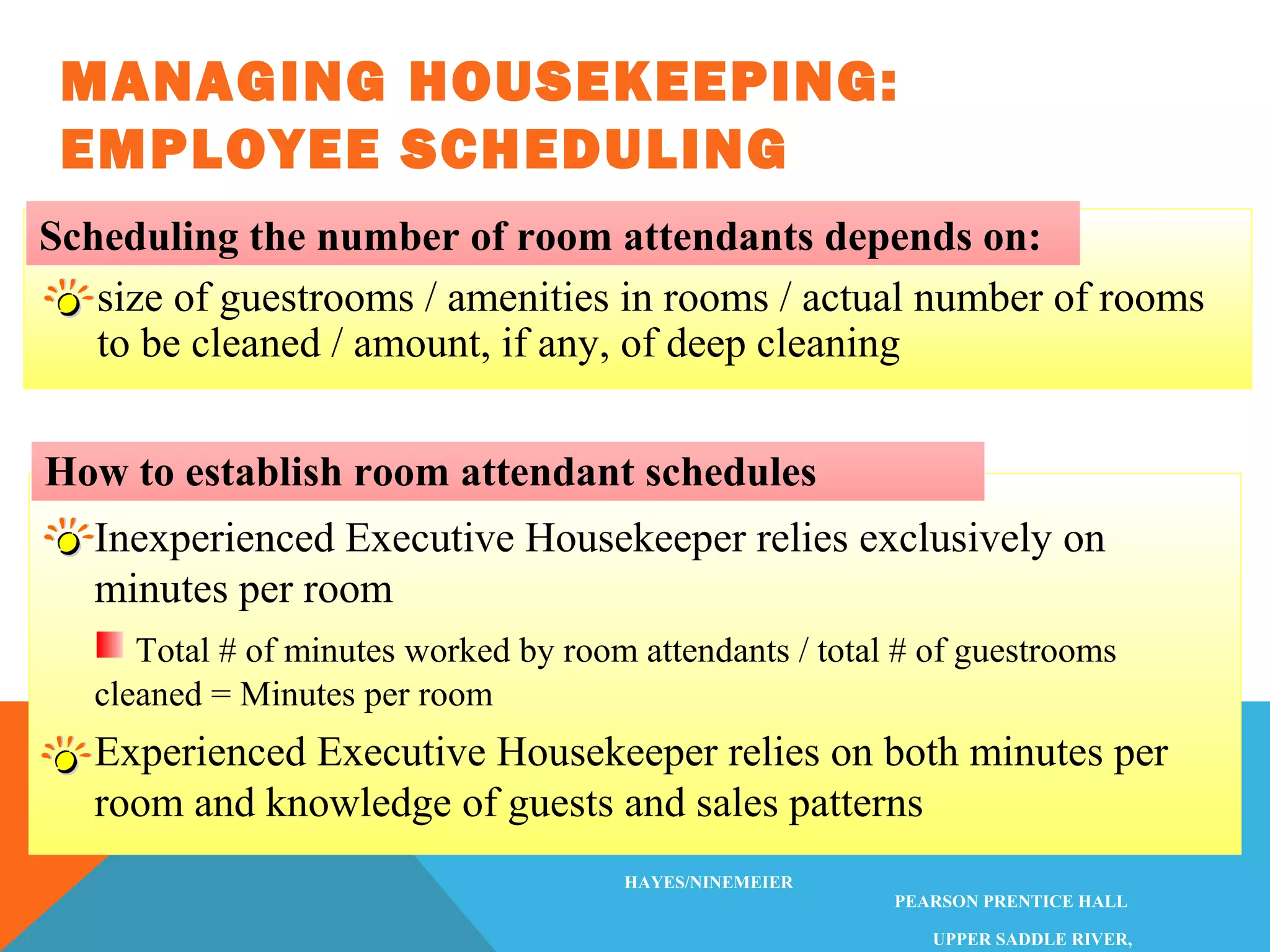 MANAGING HOUSEKEEPING: EMPLOYEE SCHEDULING

Scheduling the number of room attendants depends on:

size of guestrooms / amenities in rooms / actual number of rooms to be cleaned / amount, if any, of deep cleaning

How to establish room attendant schedules

Inexperienced Executive Housekeeper relies exclusively on minutes per room

Total # of minutes worked by room attendants / total # of guestrooms cleaned = Minutes per room

Experienced Executive Housekeeper relies on both minutes per room and knowledge of guests and sales patterns

HAYES/NINEMEIER

PEARSON PRENTICE HALL

UPPER SADDLE RIVER,